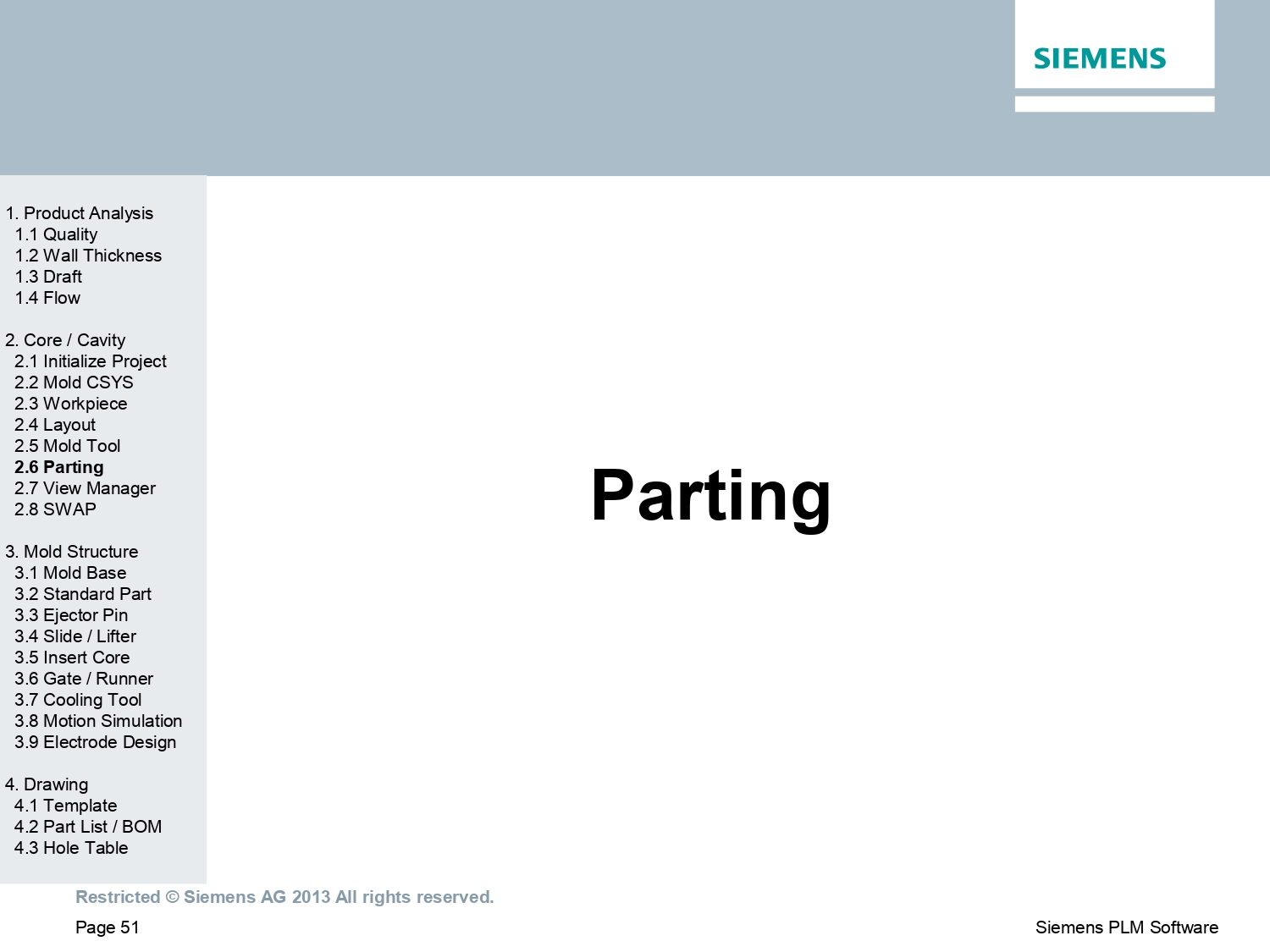 SIEMENS

1. Product Analysis
1.1 Quality
1.2 Wall Thickness
1.3 Draft
1.4 Flow

2. Core / Cavity
2.1 Initialize Project
2.2 Mold CSYS
2.3 Workpiece
2.4 Layout
2.5 Mold Tool
2.6 Parting
2.7 View Manager
2.8 SWAP

3. Mold Structure
3.1 Mold Base
3.2 Standard Part
3.3 Ejector Pin
3.4 Slide / Lifter
3.5 Insert Core
3.6 Gate / Runner
3.7 Cooling Tool
3.8 Motion Simulation
3.9 Electrode Design

4. Drawing
4.1 Template
4.2 Part List / BOM
4.3 Hole Table

Parting

Restricted © Siemens AG 2013 All rights reserved.

Page 51

Siemens PLM Software